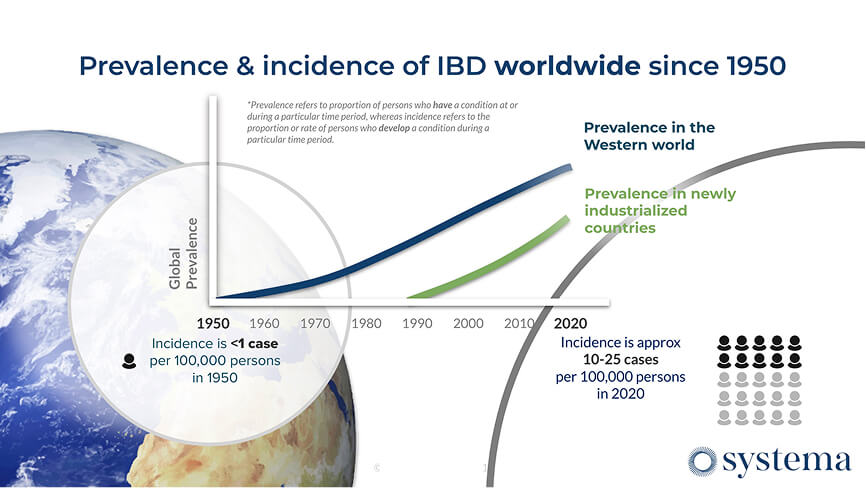 Prevalence & incidence of IBD worldwide since 1950

*Prevalence refers to proportion of persons who have a condition at or during a particular time period, whereas incidence refers to the proportion or rate of persons who develop a condition during a particular time period.

Prevalence in the Western world

Prevalence in newly industrialized countries

Global Prevalence

1950 1960 1970 1980 1990 2000 2010 2020

Incidence is <1 case per 100,000 persons in 1950

Incidence is approx 10-25 cases per 100,000 persons in 2020

systema